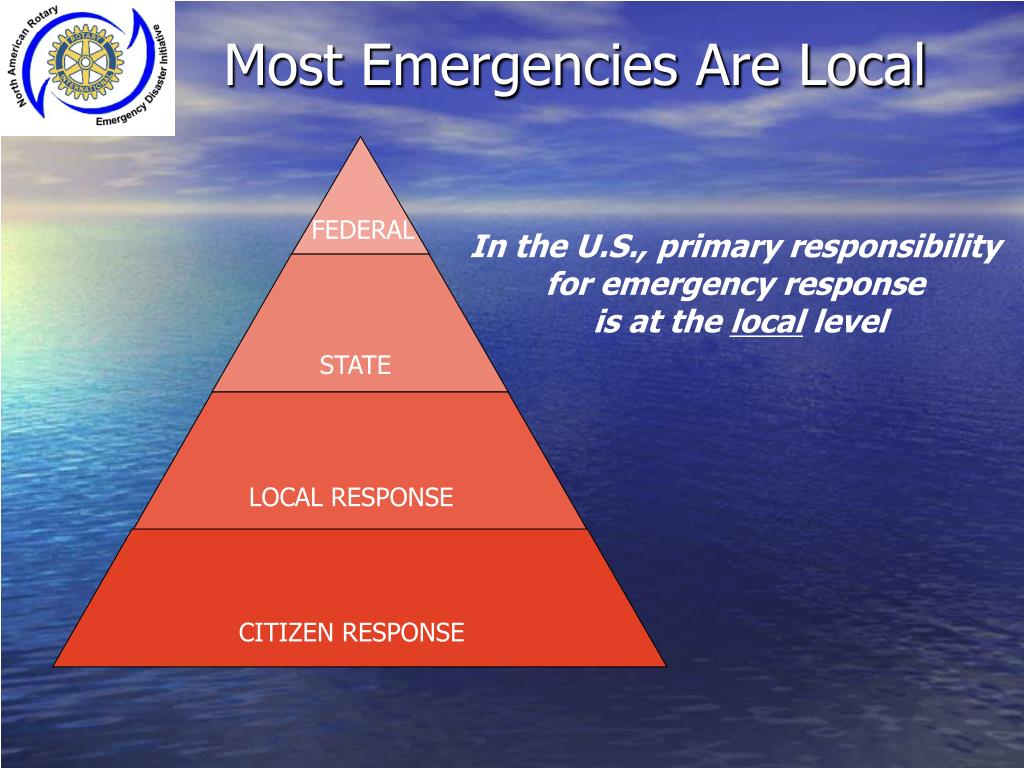 North American Rotary
ROTARY INTERNATIONAL
Emergency Disaster Initiative

Most Emergencies Are Local

FEDERAL

STATE

LOCAL RESPONSE

CITIZEN RESPONSE

In the U.S., primary responsibility for emergency response is at the local level